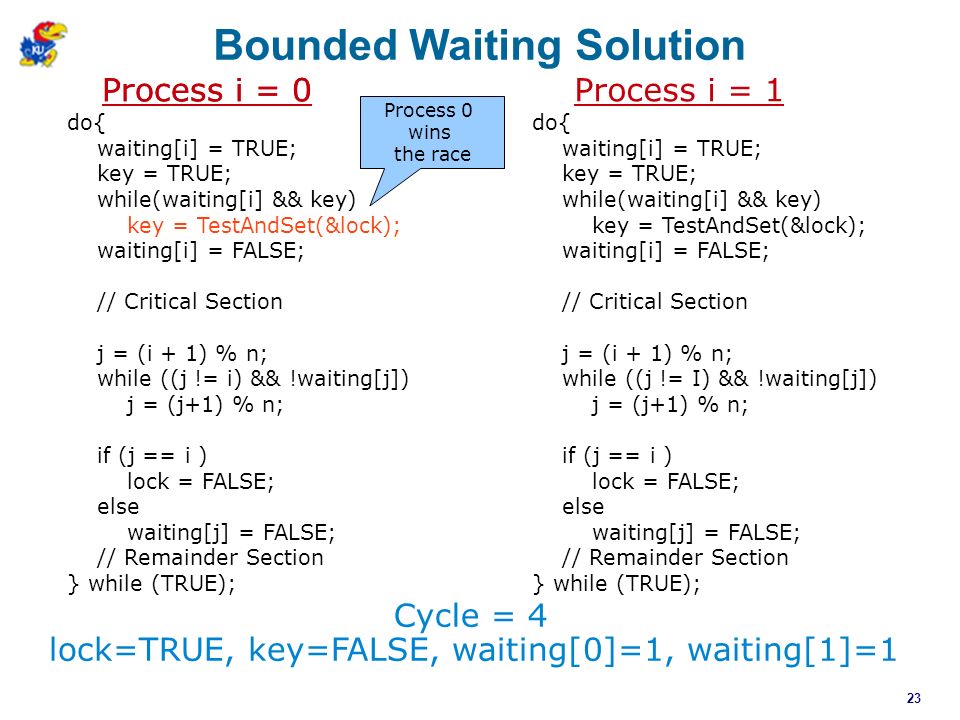 KU

Bounded Waiting Solution

Process i = 0

do{
waiting[i] = TRUE;
key = TRUE;
while(waiting[i] && key)
key = TestAndSet(&lock);
waiting[i] = FALSE;

// Critical Section

j = (i + 1) % n;
while ((j != i) && !waiting[j])
j = (j+1) % n;

if (j == i )
lock = FALSE;
else
waiting[j] = FALSE;
// Remainder Section
} while (TRUE);

Process 0 wins the race

Process i = 1

do{
waiting[i] = TRUE;
key = TRUE;
while(waiting[i] && key)
key = TestAndSet(&lock);
waiting[i] = FALSE;

// Critical Section

j = (i + 1) % n;
while ((j != I) && !waiting[j])
j = (j+1) % n;

if (j == i )
lock = FALSE;
else
waiting[j] = FALSE;
// Remainder Section
} while (TRUE);

Cycle = 4
lock=TRUE, key=FALSE, waiting[0]=1, waiting[1]=1

23